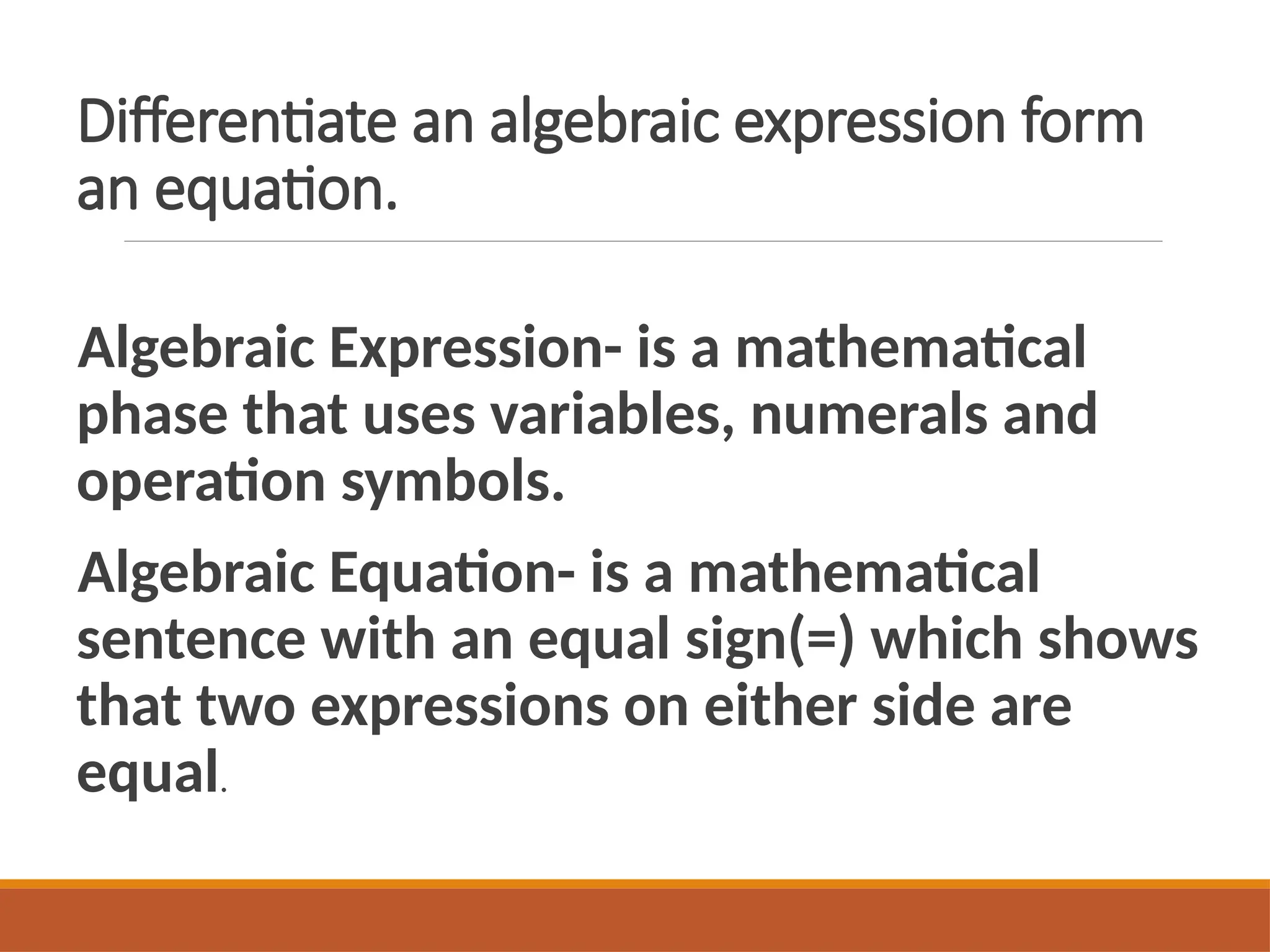 Differentiate an algebraic expression form an equation.

Algebraic Expression- is a mathematical phase that uses variables, numerals and operation symbols.

Algebraic Equation- is a mathematical sentence with an equal sign(=) which shows that two expressions on either side are equal.